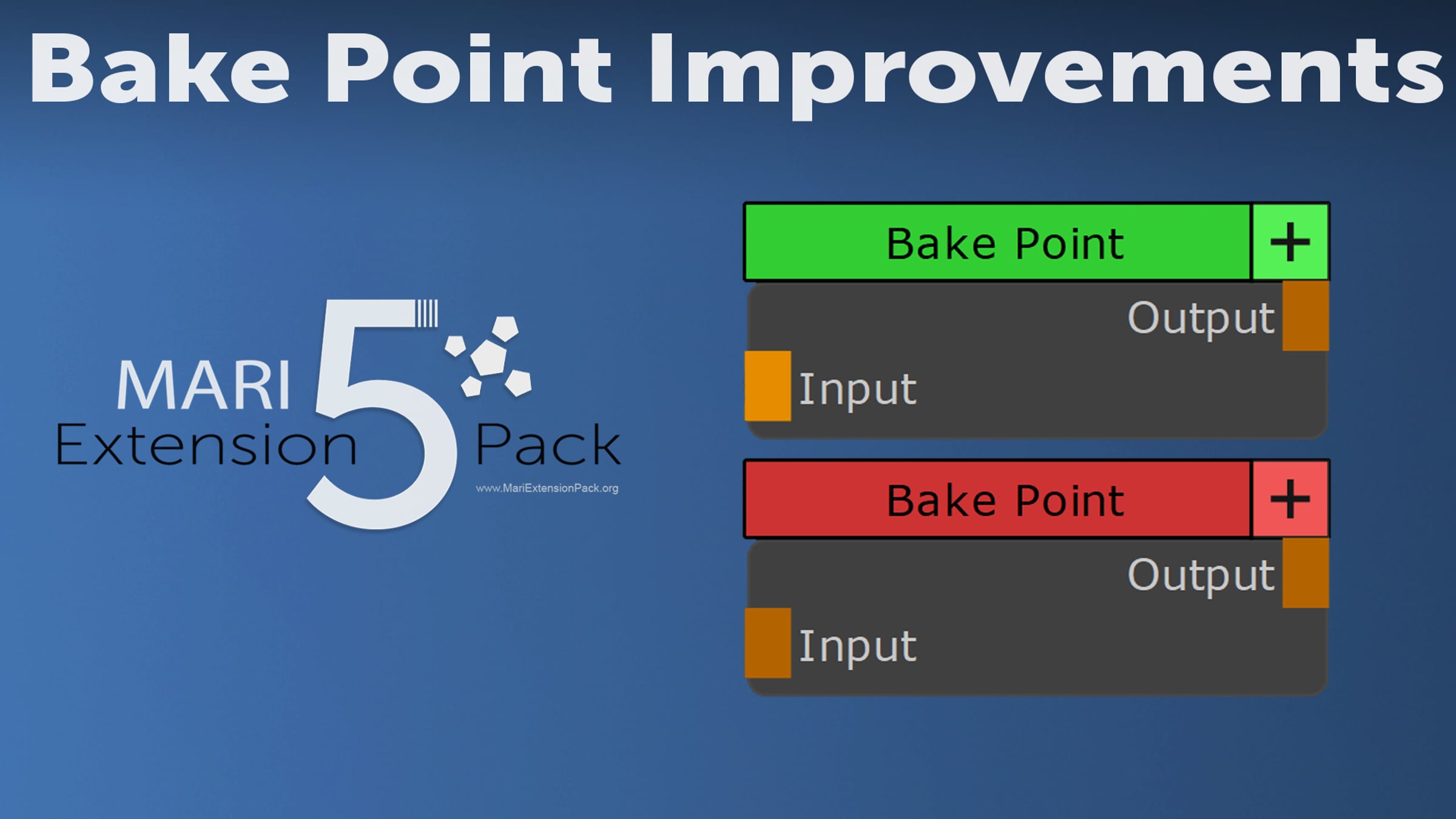 Bake Point Improvements

MARI
Extension 5 Pack
www.MariExtensionPack.org

Bake Point +
Output
Input

Bake Point +
Output
Input